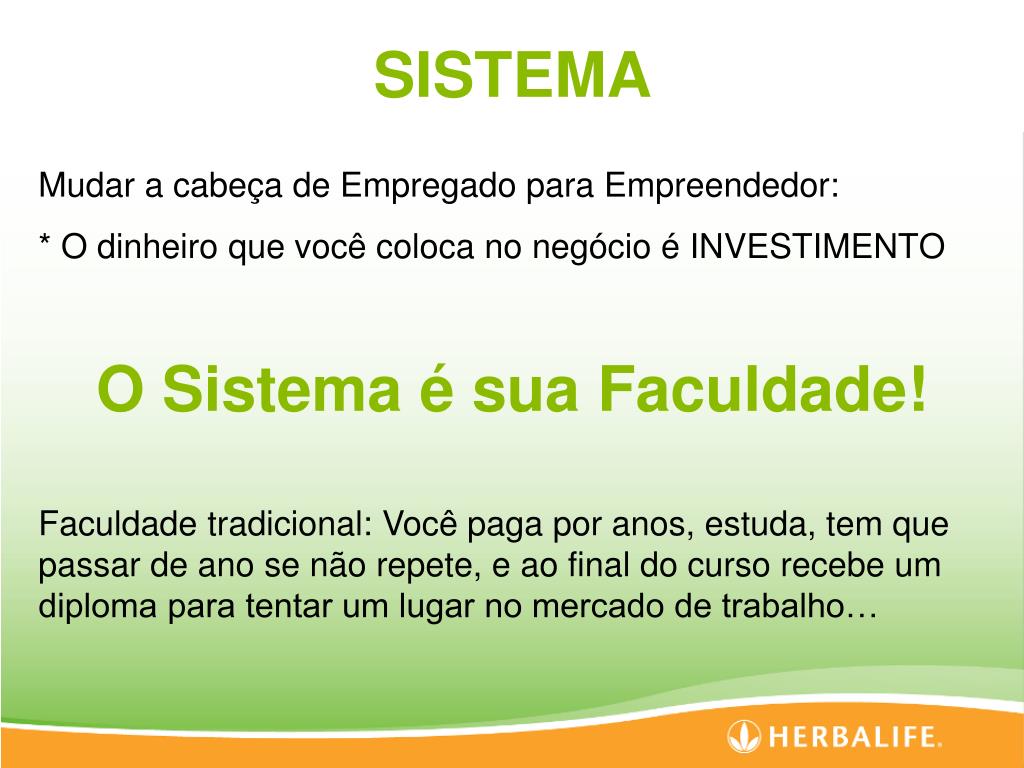 SISTEMA

Mudar a cabeça de Empregado para Empreendedor:

* O dinheiro que você coloca no negócio é INVESTIMENTO

O Sistema é sua Faculdade!

Faculdade tradicional: Você paga por anos, estuda, tem que passar de ano se não repete, e ao final do curso recebe um diploma para tentar um lugar no mercado de trabalho…

HERBALIFE.